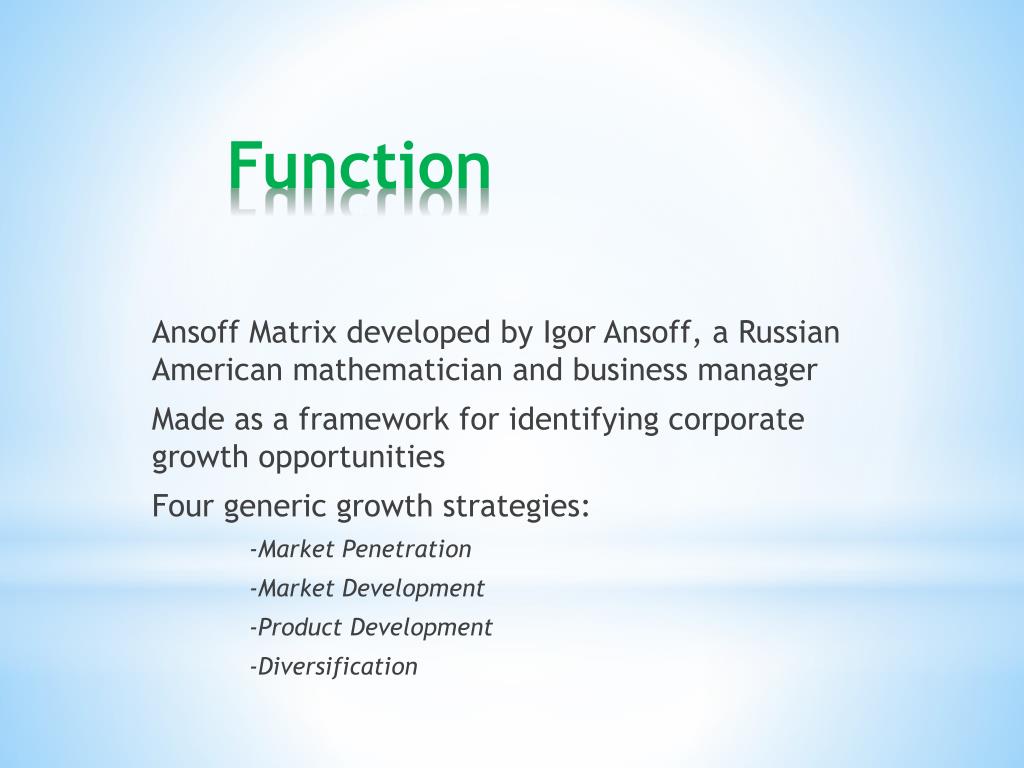 Function

Ansoff Matrix developed by Igor Ansoff, a Russian American mathematician and business manager

Made as a framework for identifying corporate growth opportunities

Four generic growth strategies:

-Market Penetration

-Market Development

-Product Development

-Diversification